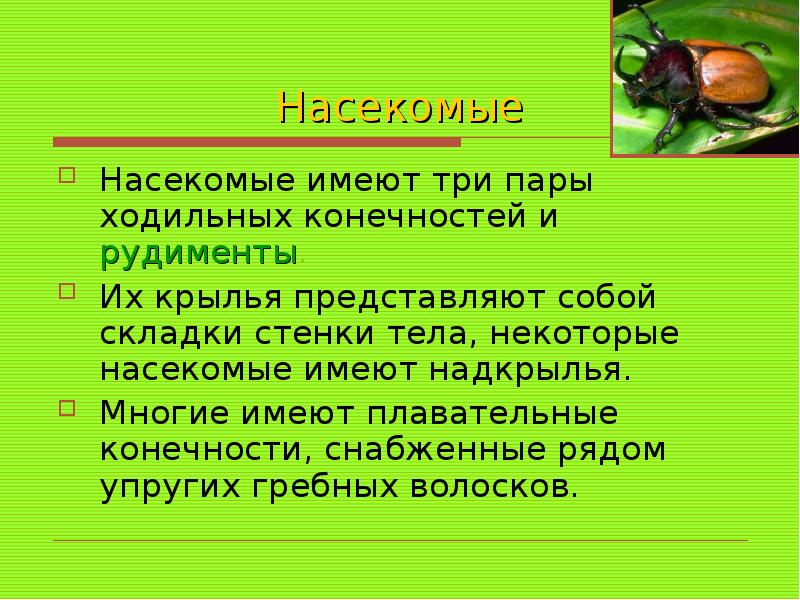 Насекомые

Насекомые имеют три пары ходильных конечностей и рудименты.

Их крылья представляют собой складки стенки тела, некоторые насекомые имеют надкрылья.

Многие имеют плавательные конечности, снабженные рядом упругих гребных волосков.